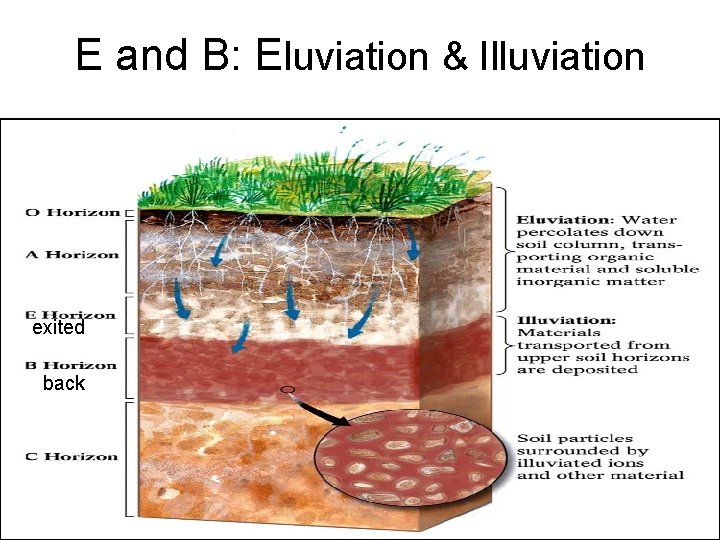 E and B: Eluviation & Illuviation

O Horizon

A Horizon

E Horizon
exited

B Horizon
back

C Horizon

Eluviation: Water percolates down soil column, transporting organic material and soluble inorganic matter

Illuviation: Materials transported from upper soil horizons are deposited

Soil particles surrounded by illuviated ions and other material